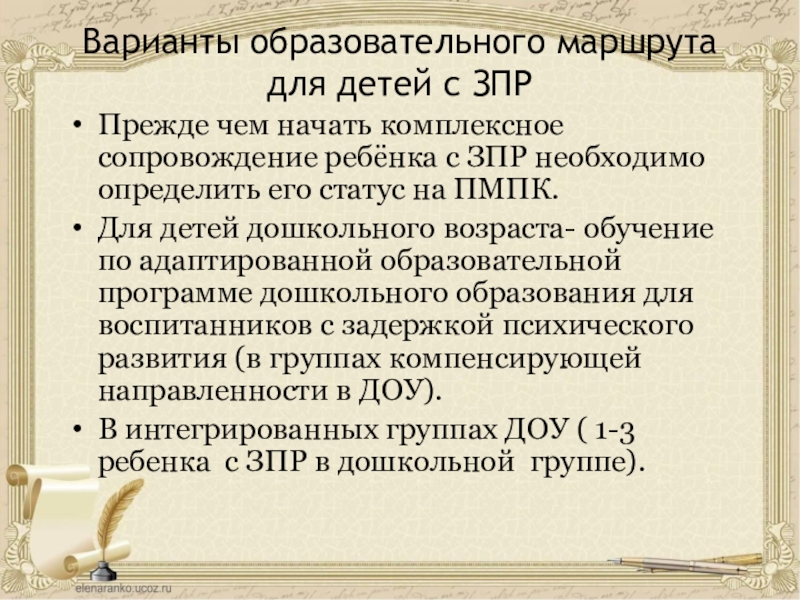 Варианты образовательного маршрута для детей с ЗПР

• Прежде чем начать комплексное сопровождение ребёнка с ЗПР необходимо определить его статус на ПМПК.

• Для детей дошкольного возраста- обучение по адаптированной образовательной программе дошкольного образования для воспитанников с задержкой психического развития (в группах компенсирующей направленности в ДОУ).

• В интегрированных группах ДОУ ( 1-3 ребенка с ЗПР в дошкольной группе).

elenaranko.ucoz.ru